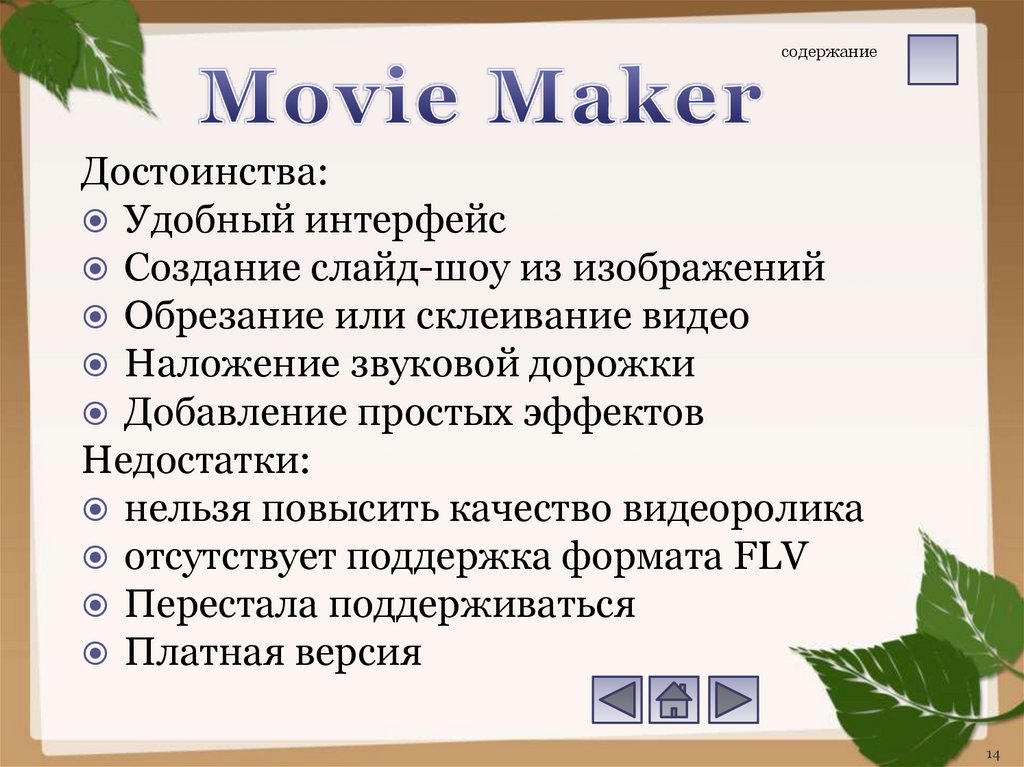 содержание

Movie Maker

Достоинства:
Удобный интерфейс
Создание слайд-шоу из изображений
Обрезание или склеивание видео
Наложение звуковой дорожки
Добавление простых эффектов
Недостатки:
нельзя повысить качество видеоролика
отсутствует поддержка формата FLV
Перестала поддерживаться
Платная версия

14